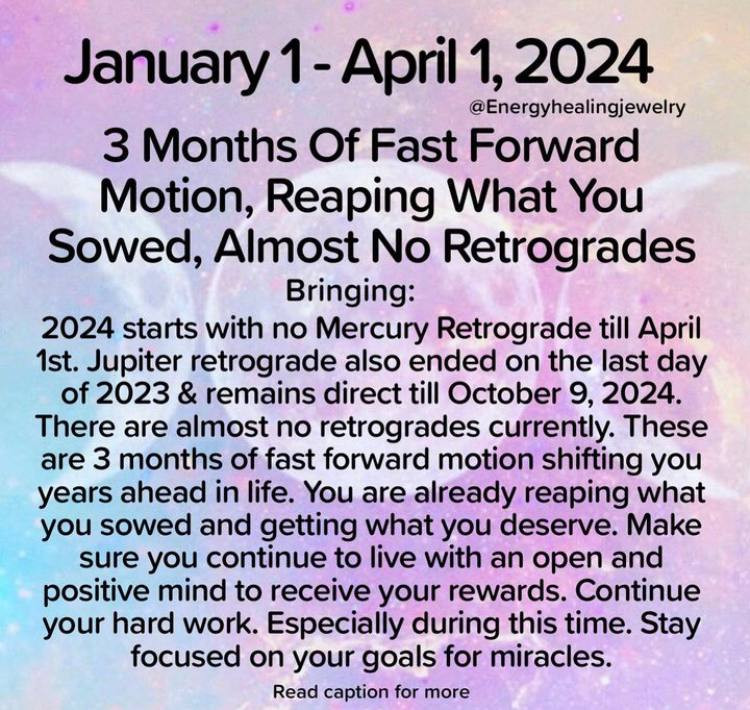 January 1 - April 1, 2024

@Energyhealingjewelry

3 Months Of Fast Forward Motion, Reaping What You Sowed, Almost No Retrogrades

Bringing:

2024 starts with no Mercury Retrograde till April 1st. Jupiter retrograde also ended on the last day of 2023 & remains direct till October 9, 2024. There are almost no retrogrades currently. These are 3 months of fast forward motion shifting you years ahead in life. You are already reaping what you sowed and getting what you deserve. Make sure you continue to live with an open and positive mind to receive your rewards. Continue your hard work. Especially during this time. Stay focused on your goals for miracles.

Read caption for more